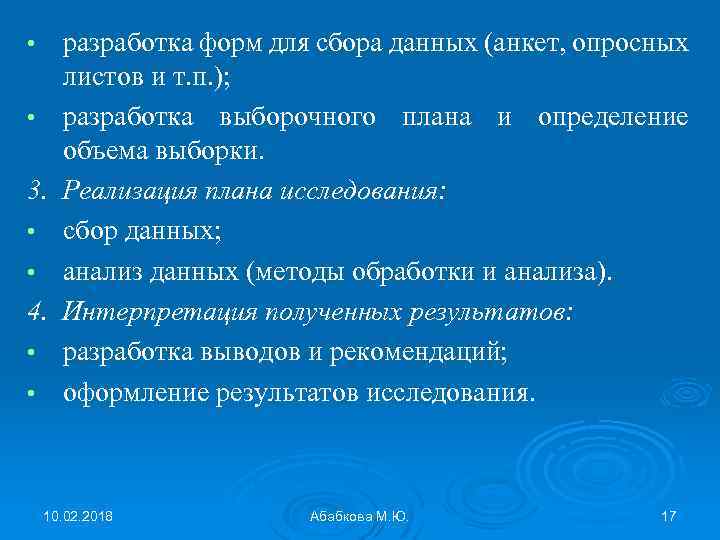 • разработка форм для сбора данных (анкет, опросных листов и т.п.);
• разработка выборочного плана и определение объема выборки.
3. Реализация плана исследования:
• сбор данных;
• анализ данных (методы обработки и анализа).
4. Интерпретация полученных результатов:
• разработка выводов и рекомендаций;
• оформление результатов исследования.

10.02.2018
Абабкова М.Ю.
17